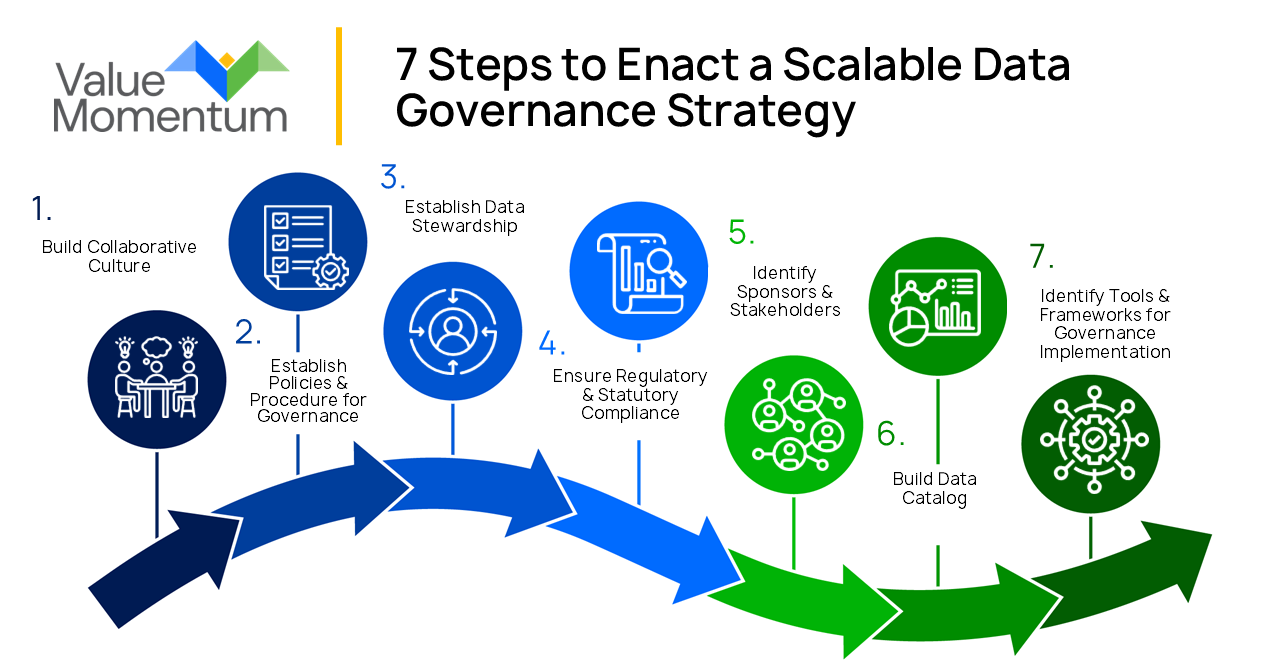 Value Momentum

7 Steps to Enact a Scalable Data Governance Strategy

1.
Build Collaborative Culture

2.
Establish Policies & Procedure for Governance

3.
Establish Data Stewardship

4.
Ensure Regulatory & Statutory Compliance

5.
Identify Sponsors & Stakeholders

6.
Build Data Catalog

7.
Identify Tools & Frameworks for Governance Implementation